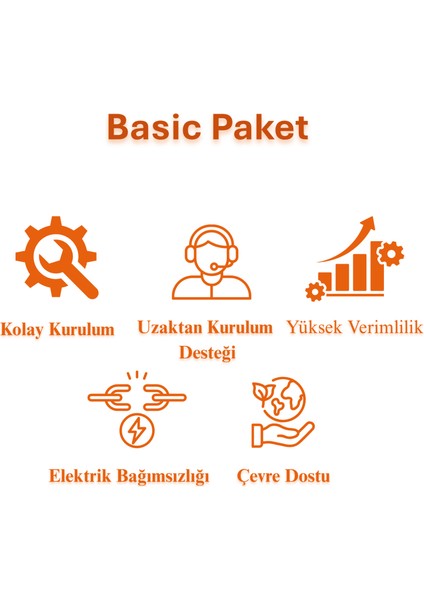 Basic Paket

Kolay Kurulum

Uzaktan Kurulum Desteği

Yüksek Verimlilik

Elektrik Bağımsızlığı

Çevre Dostu